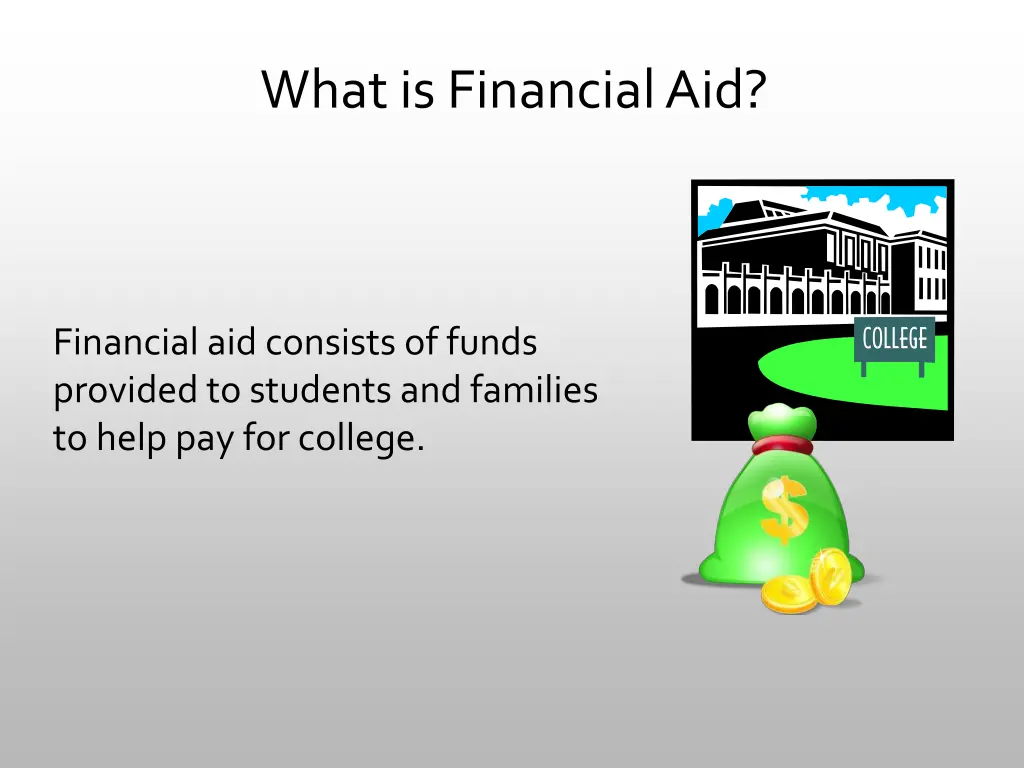 What is Financial Aid?

Financial aid consists of funds provided to students and families to help pay for college.

COLLEGE

$